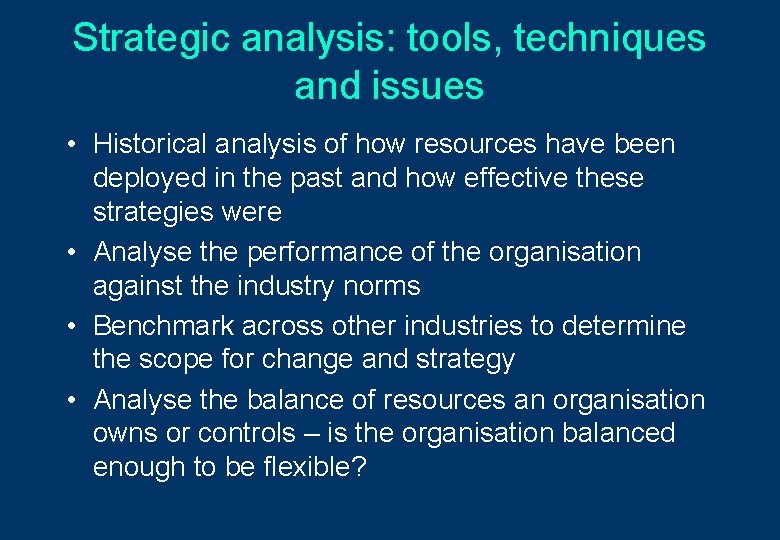 Strategic analysis: tools, techniques and issues

• Historical analysis of how resources have been deployed in the past and how effective these strategies were
• Analyse the performance of the organisation against the industry norms
• Benchmark across other industries to determine the scope for change and strategy
• Analyse the balance of resources an organisation owns or controls – is the organisation balanced enough to be flexible?